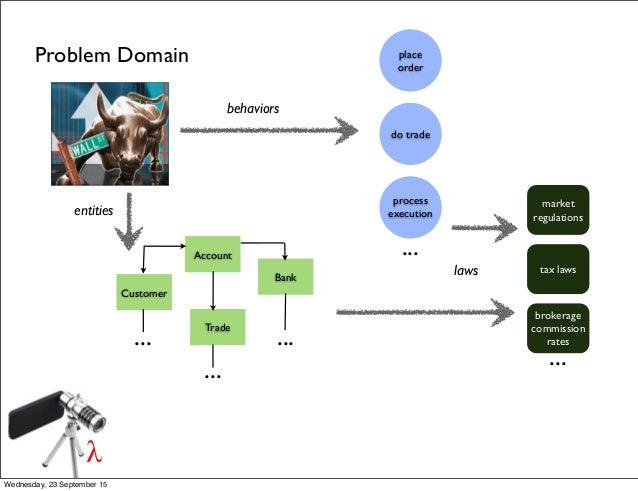 Problem Domain

WALL ST

behaviors

place order

do trade

process execution

...

entities

Account

Customer

Bank

Trade

...

...

...

laws

market regulations

tax laws

brokerage commission rates

...

$\lambda$

Wednesday, 23 September 15